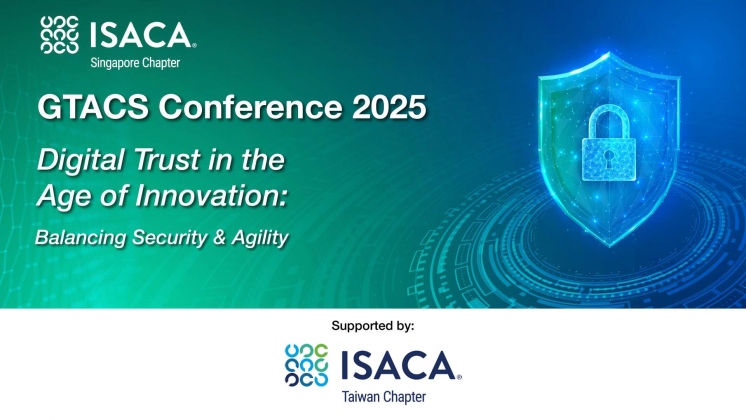 ISACA®
Singapore Chapter

GTACS Conference 2025

Digital Trust in the Age of Innovation:

Balancing Security & Agility

Supported by:

ISACA®
Taiwan Chapter